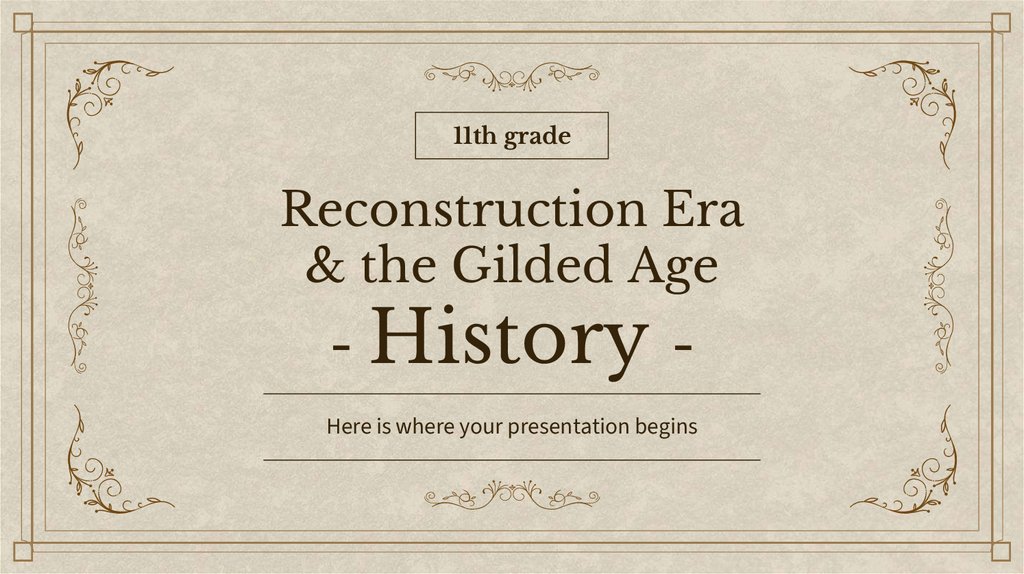 11th grade

Reconstruction Era & the Gilded Age
- History -

Here is where your presentation begins